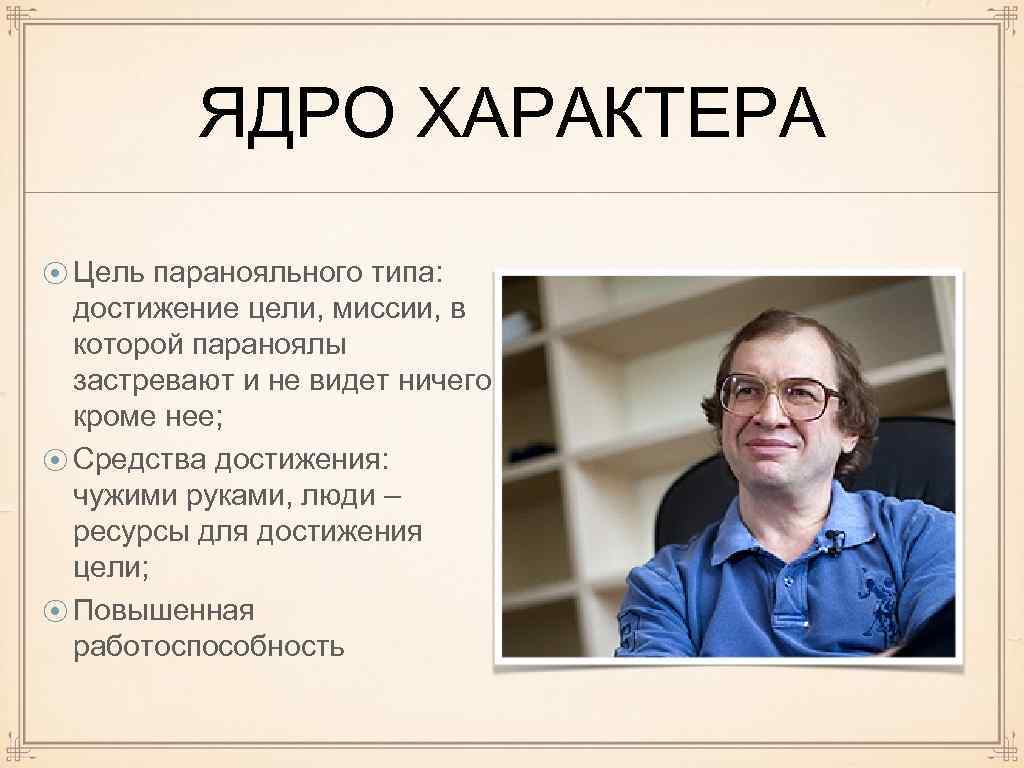 ЯДРО ХАРАКТЕРА

Цель паранояльного типа: достижение цели, миссии, в которой параноялы застревают и не видет ничего кроме нее;

Средства достижения: чужими руками, люди – ресурсы для достижения цели;

Повышенная работоспособность